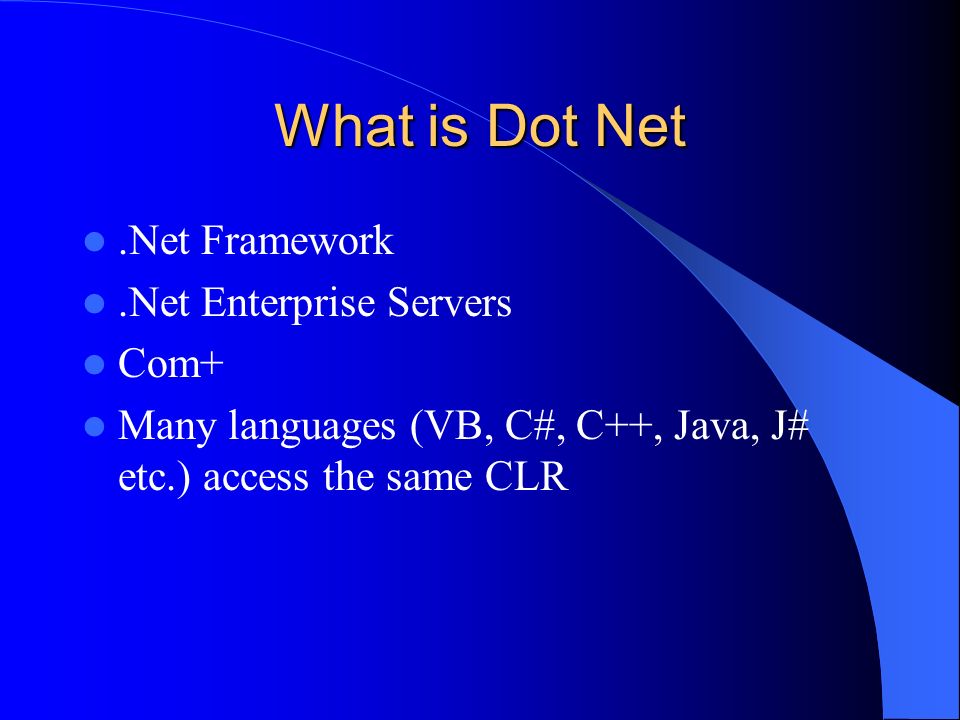 What is Dot Net

- .Net Framework
- .Net Enterprise Servers
- Com+
- Many languages (VB, C#, C++, Java, J# etc.) access the same CLR